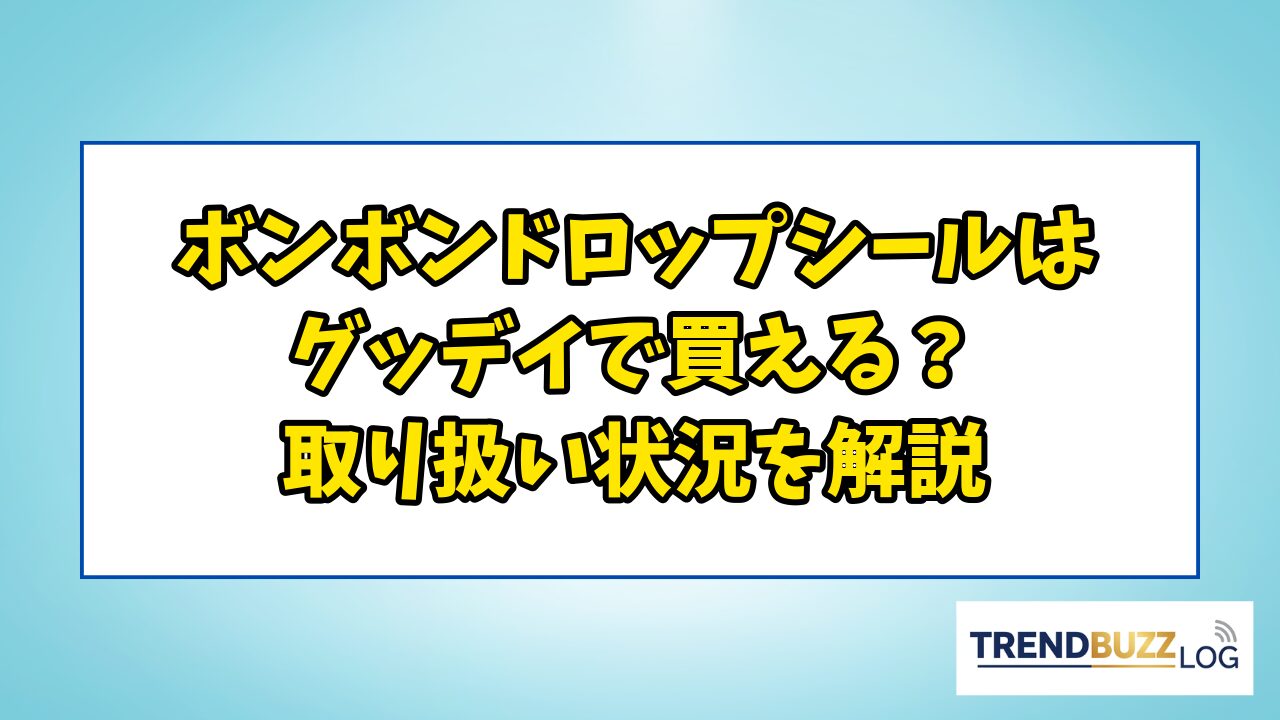 ボンボンドロップシールは
グッデイで買える？
取り扱い状況を解説

TRENDBUZZ LOG